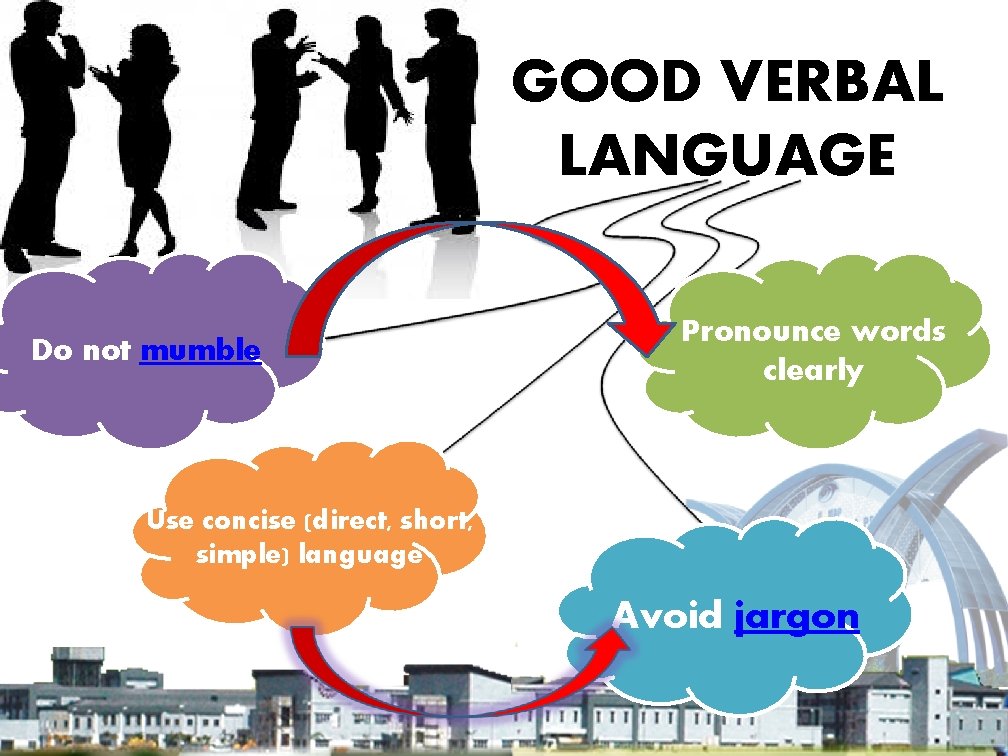 GOOD VERBAL LANGUAGE

Do not mumble

Pronounce words clearly

Use concise (direct, short, simple) language

Avoid jargon